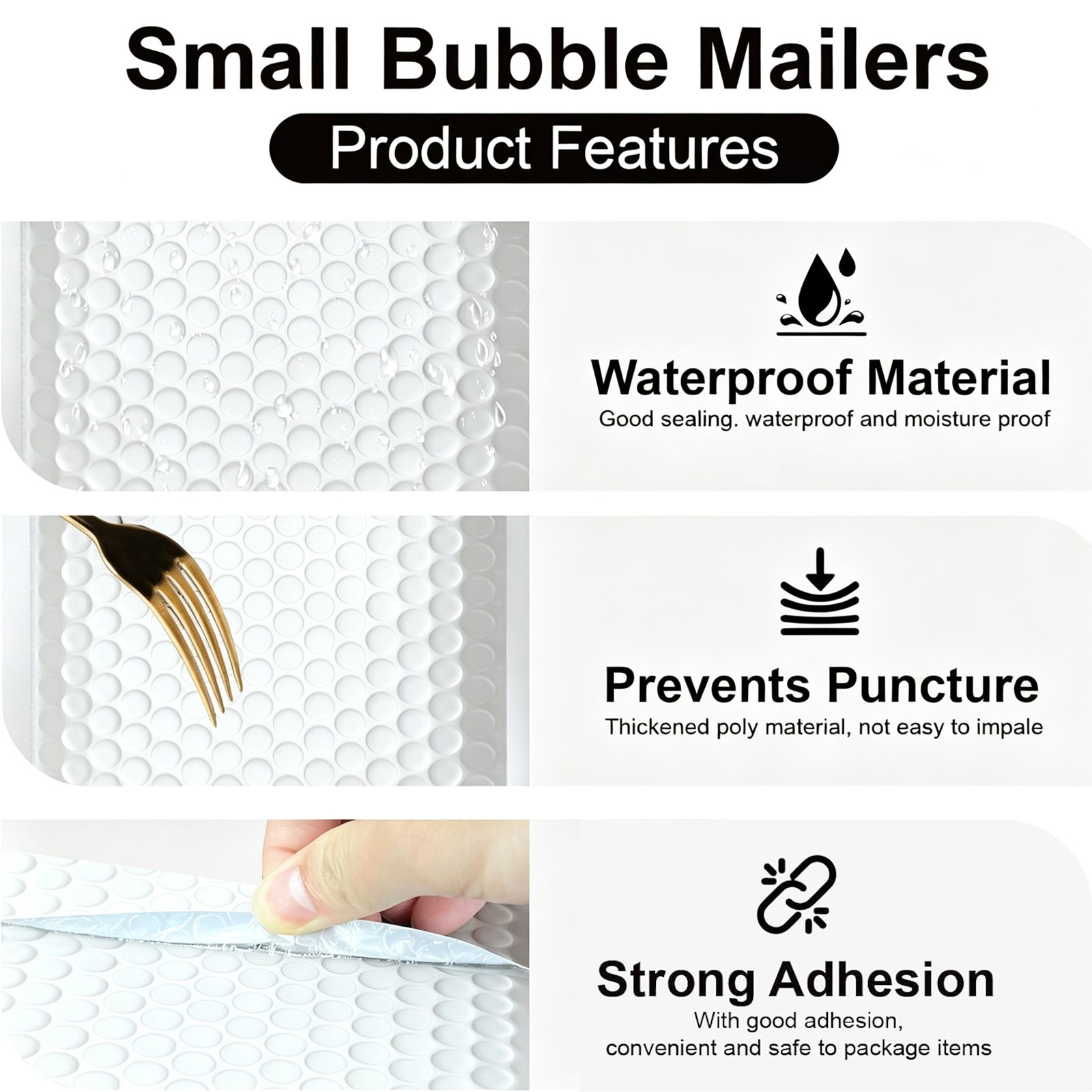 Small Bubble Mailers

Product Features

Waterproof Material

Good sealing. waterproof and moisture proof

Prevents Puncture

Thickened poly material, not easy to impale

Strong Adhesion

With good adhesion, convenient and safe to package items